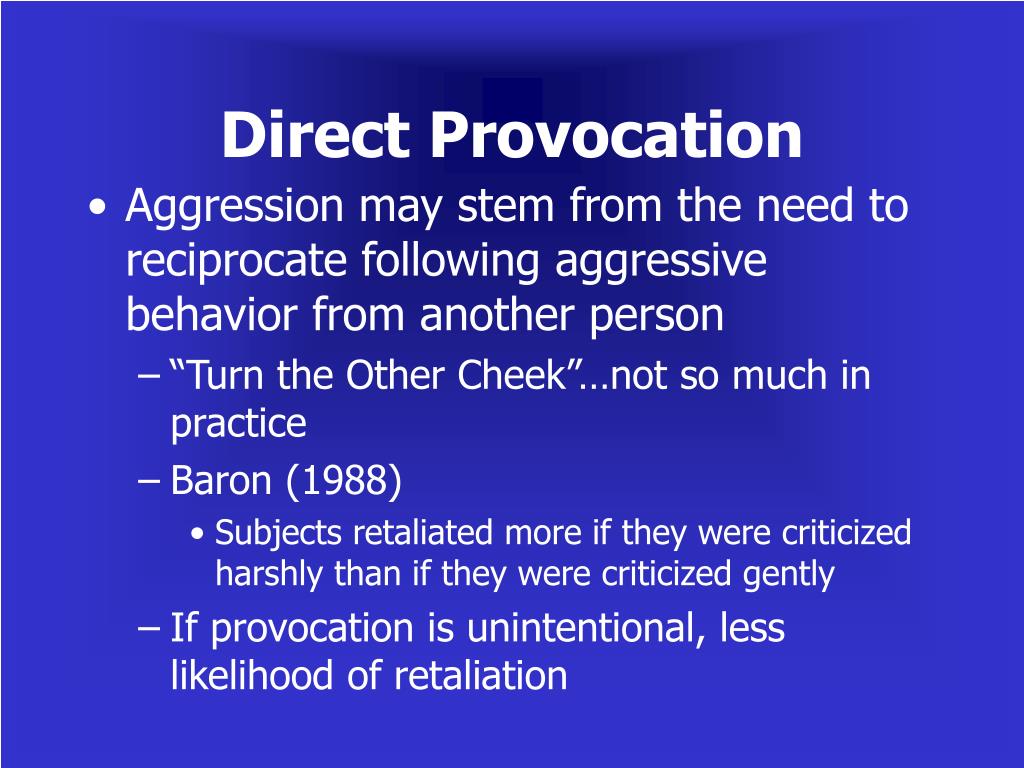 Direct Provocation

• Aggression may stem from the need to reciprocate following aggressive behavior from another person
– “Turn the Other Cheek”…not so much in practice
– Baron (1988)
• Subjects retaliated more if they were criticized harshly than if they were criticized gently
– If provocation is unintentional, less likelihood of retaliation